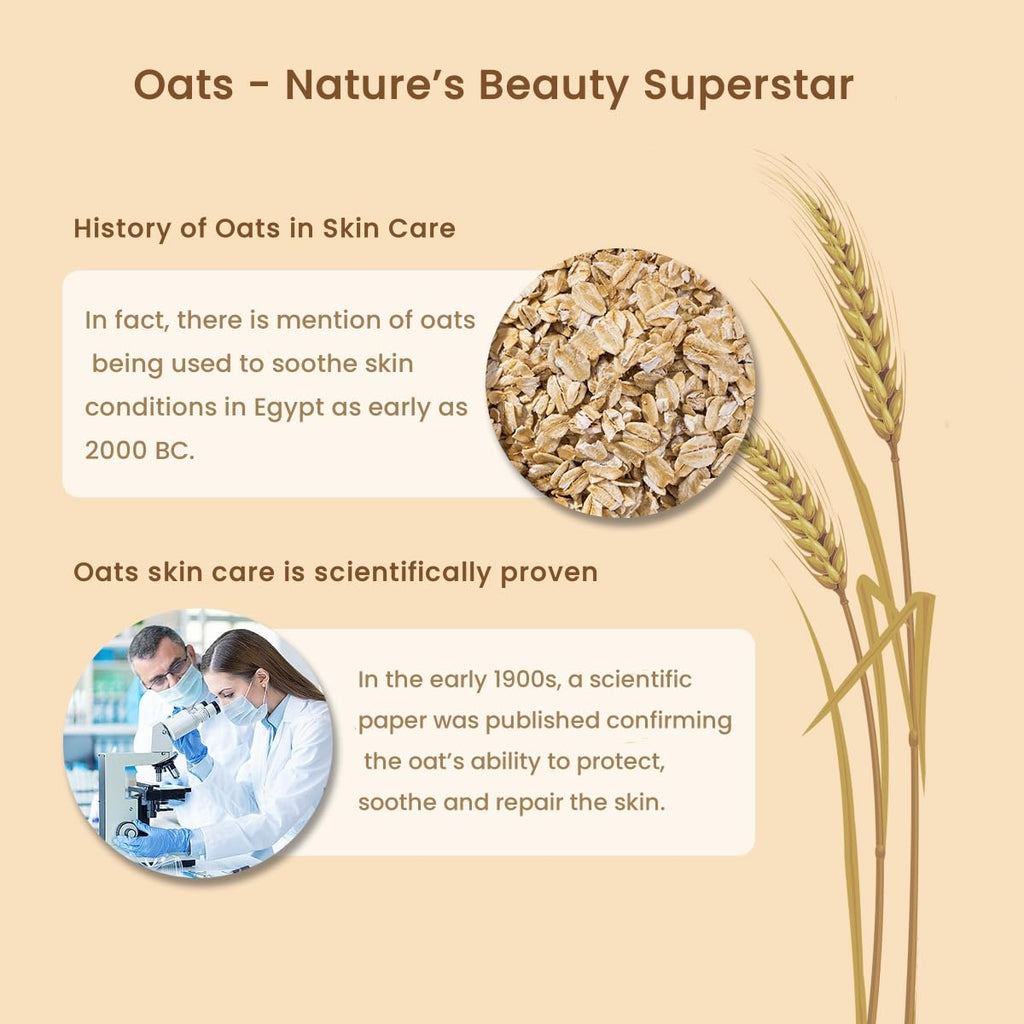 Oats - Nature's Beauty Superstar

History of Oats in Skin Care

In fact, there is mention of oats being used to soothe skin conditions in Egypt as early as 2000 BC.

Oats skin care is scientifically proven

In the early 1900s, a scientific paper was published confirming the oat's ability to protect, soothe and repair the skin.